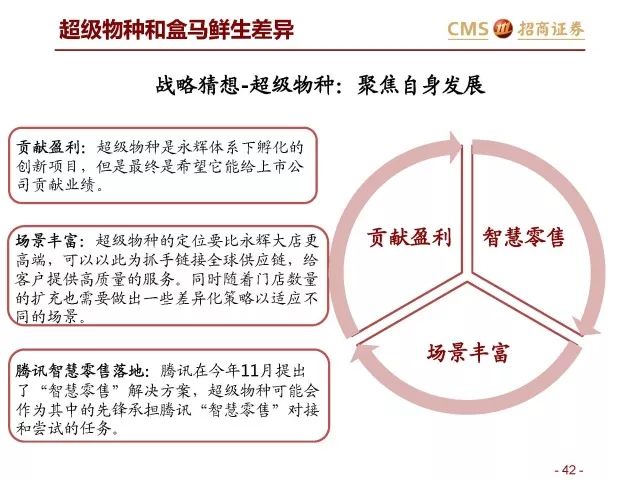 超级物种和盒马鲜生差异

CMS 招商证券

战略猜想-超级物种：聚焦自身发展

贡献盈利：超级物种是永辉体系下孵化的创新项目，但是最终是希望它能给上市公司贡献业绩。

场景丰富：超级物种的定位要比永辉大店更高端，可以以此为抓手链接全球供应链，给客户提供高质量的服务。同时随着门店数量的扩充也需要做出一些差异化策略以适应不同的场景。

腾讯智慧零售落地：腾讯在今年11月提出了“智慧零售”解决方案，超级物种可能会作为其中的先锋承担腾讯“智慧零售”对接和尝试的任务。

贡献盈利

智慧零售

场景丰富

- 42 -